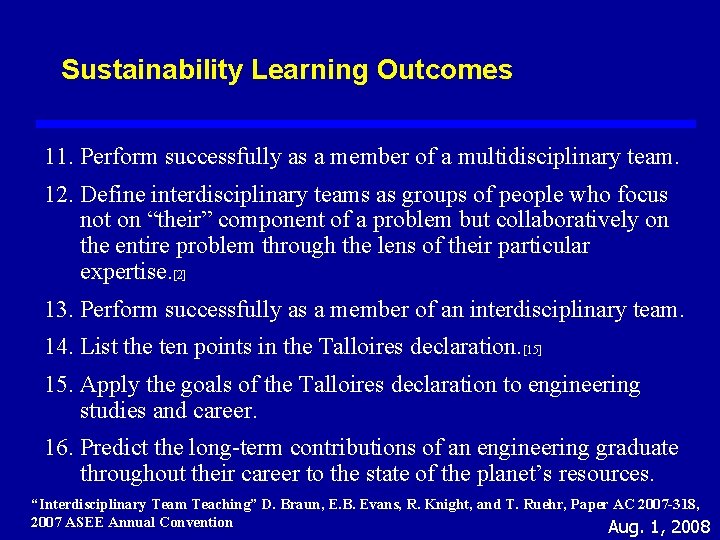 Sustainability Learning Outcomes

11. Perform successfully as a member of a multidisciplinary team.

12. Define interdisciplinary teams as groups of people who focus not on “their” component of a problem but collaboratively on the entire problem through the lens of their particular expertise.[2]

13. Perform successfully as a member of an interdisciplinary team.

14. List the ten points in the Talloires declaration.[15]

15. Apply the goals of the Talloires declaration to engineering studies and career.

16. Predict the long-term contributions of an engineering graduate throughout their career to the state of the planet’s resources.

“Interdisciplinary Team Teaching” D. Braun, E.B. Evans, R. Knight, and T. Ruehr, Paper AC 2007-318, 2007 ASEE Annual Convention

Aug. 1, 2008